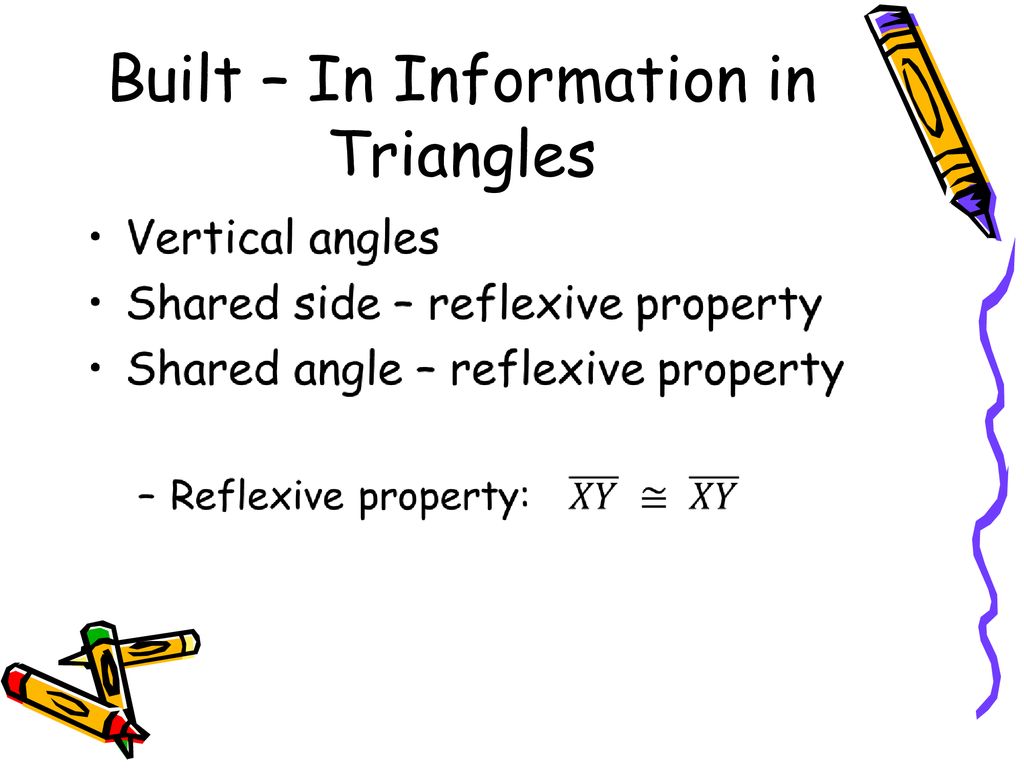 Built – In Information in Triangles

• Vertical angles
• Shared side – reflexive property
• Shared angle – reflexive property

– Reflexive property: $\overline{XY} \cong \overline{XY}$